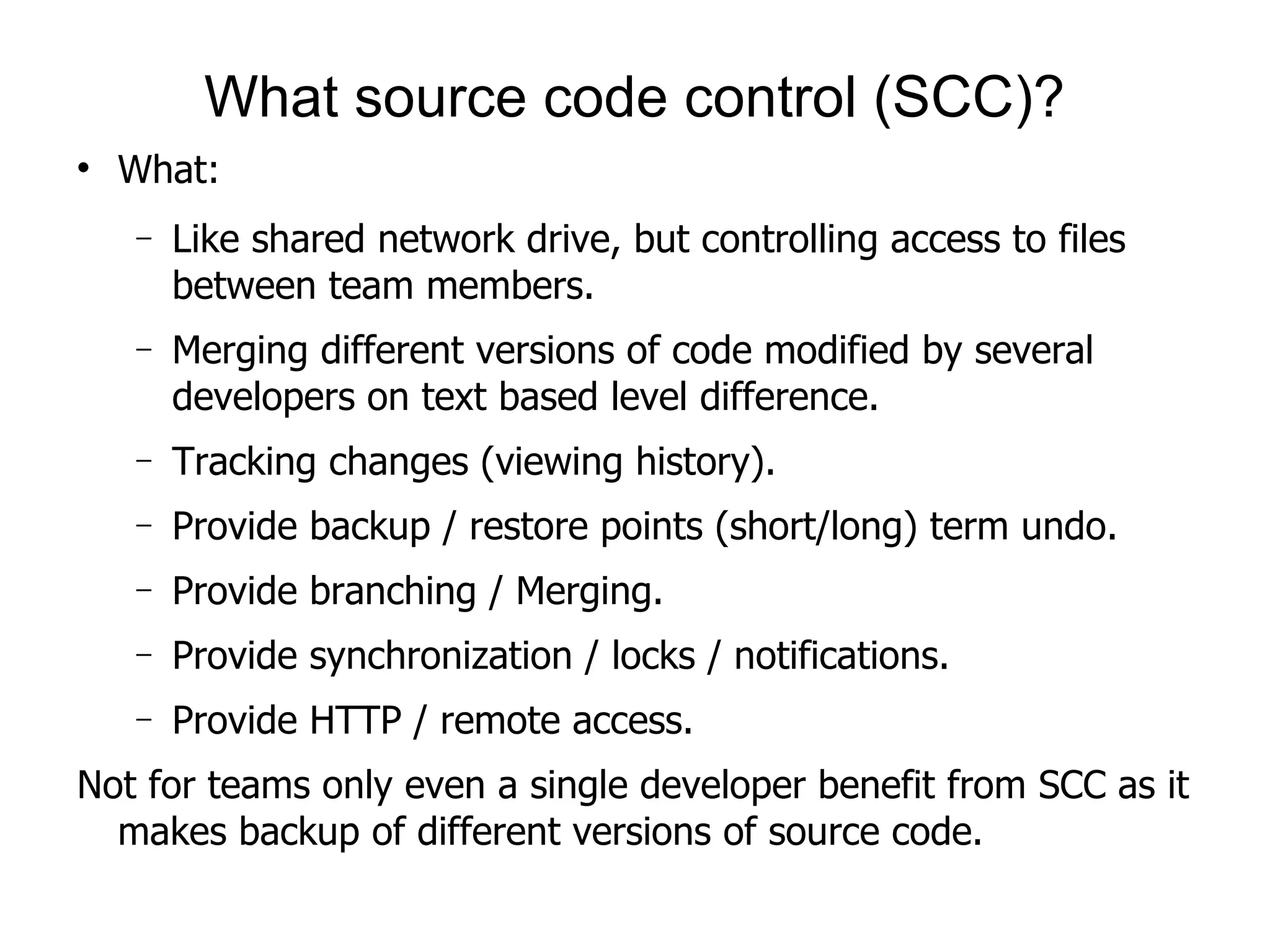 What source code control (SCC)?

• What:

– Like shared network drive, but controlling access to files between team members.

– Merging different versions of code modified by several developers on text based level difference.

– Tracking changes (viewing history).

– Provide backup / restore points (short/long) term undo.

– Provide branching / Merging.

– Provide synchronization / locks / notifications.

– Provide HTTP / remote access.

Not for teams only even a single developer benefit from SCC as it makes backup of different versions of source code.